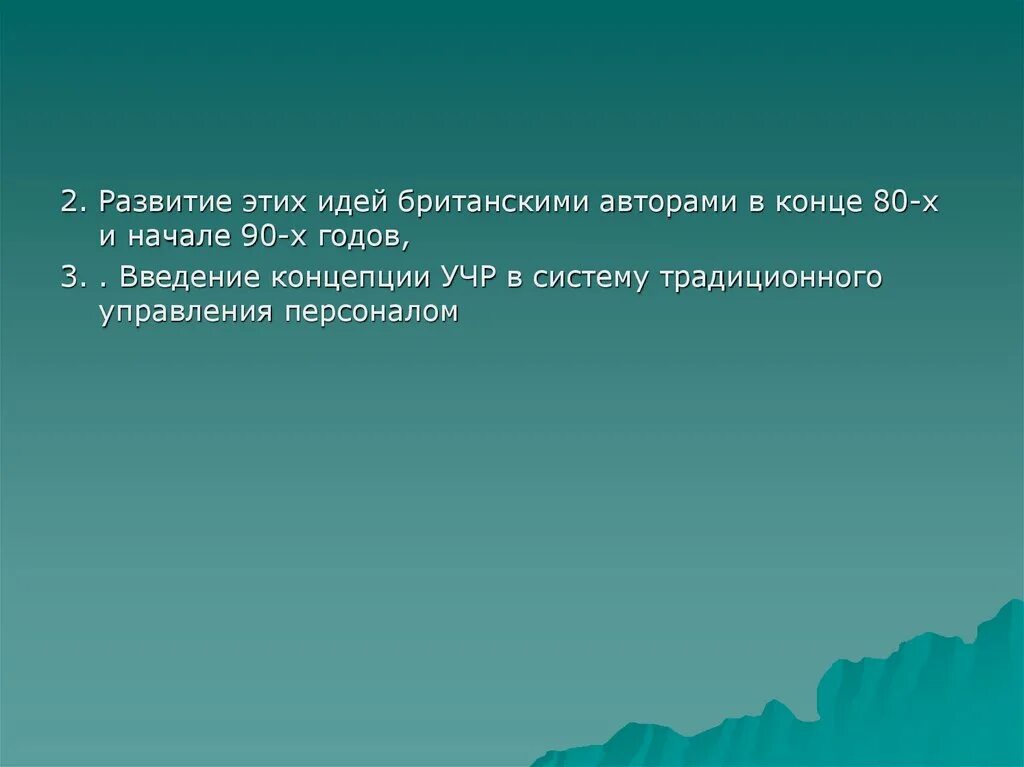 2. Развитие этих идей британскими авторами в конце 80-х и начале 90-х годов,

3. . Введение концепции УЧР в систему традиционного управления персоналом